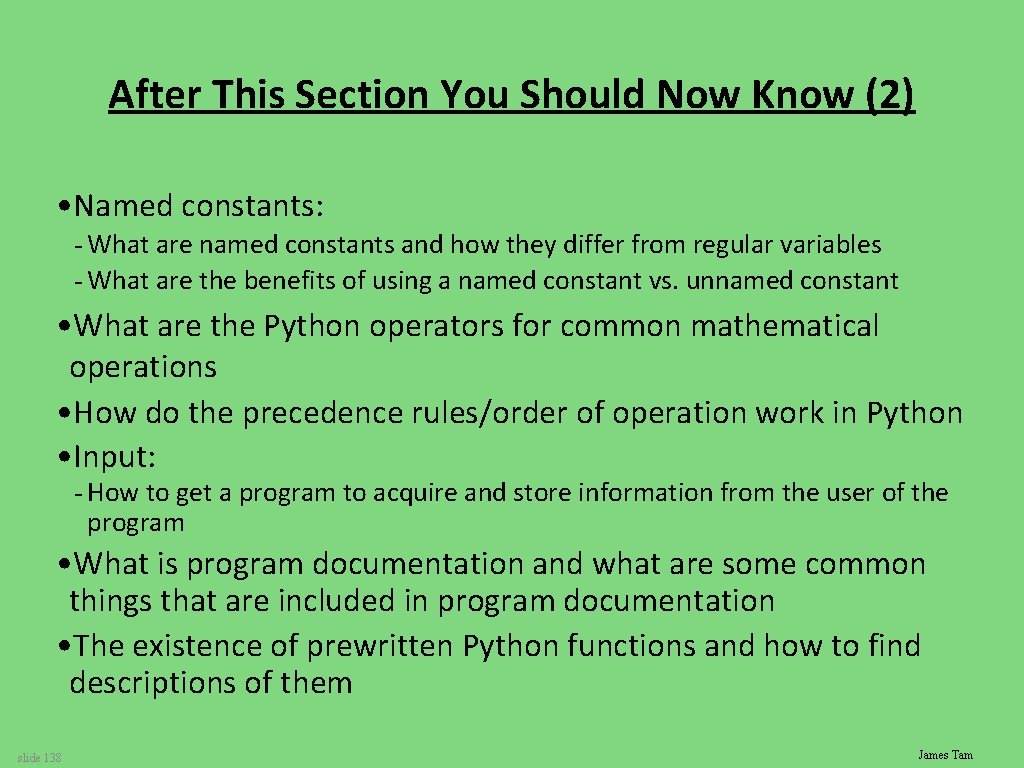 After This Section You Should Now Know (2)

• Named constants:

- What are named constants and how they differ from regular variables
- What are the benefits of using a named constant vs. unnamed constant

• What are the Python operators for common mathematical operations

• How do the precedence rules/order of operation work in Python

• Input:

- How to get a program to acquire and store information from the user of the program

• What is program documentation and what are some common things that are included in program documentation

• The existence of prewritten Python functions and how to find descriptions of them

slide 138

James Tam